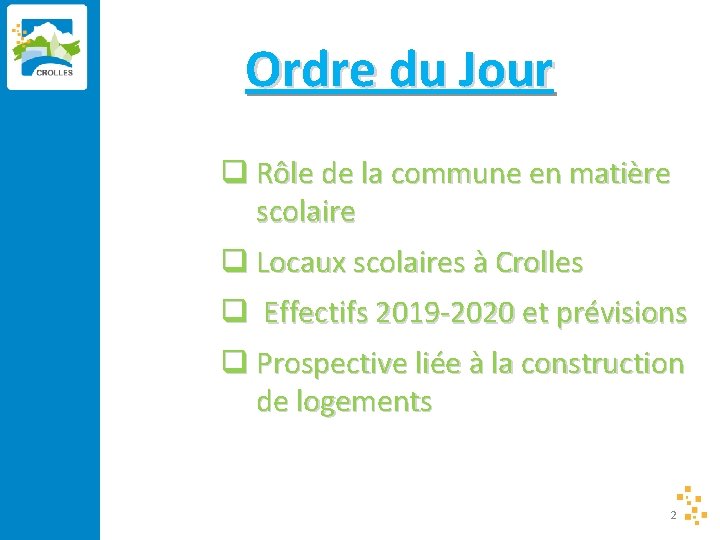 CROLLES

Ordre du Jour

❑ Rôle de la commune en matière scolaire

❑ Locaux scolaires à Crolles

❑ Effectifs 2019-2020 et prévisions

❑ Prospective liée à la construction de logements

2